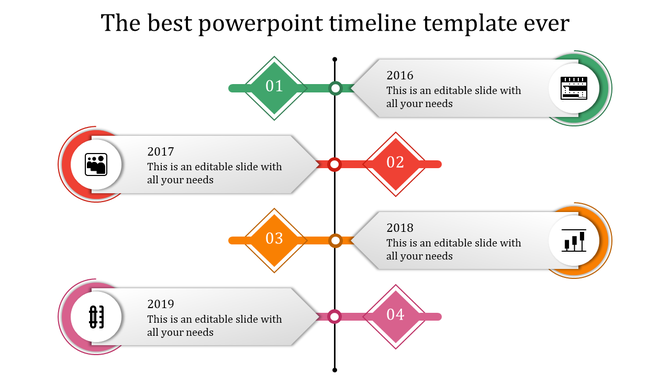 The best powerpoint timeline template ever

01

2016
This is an editable slide with all your needs

2017
This is an editable slide with all your needs

02

03

2018
This is an editable slide with all your needs

2019
This is an editable slide with all your needs

04